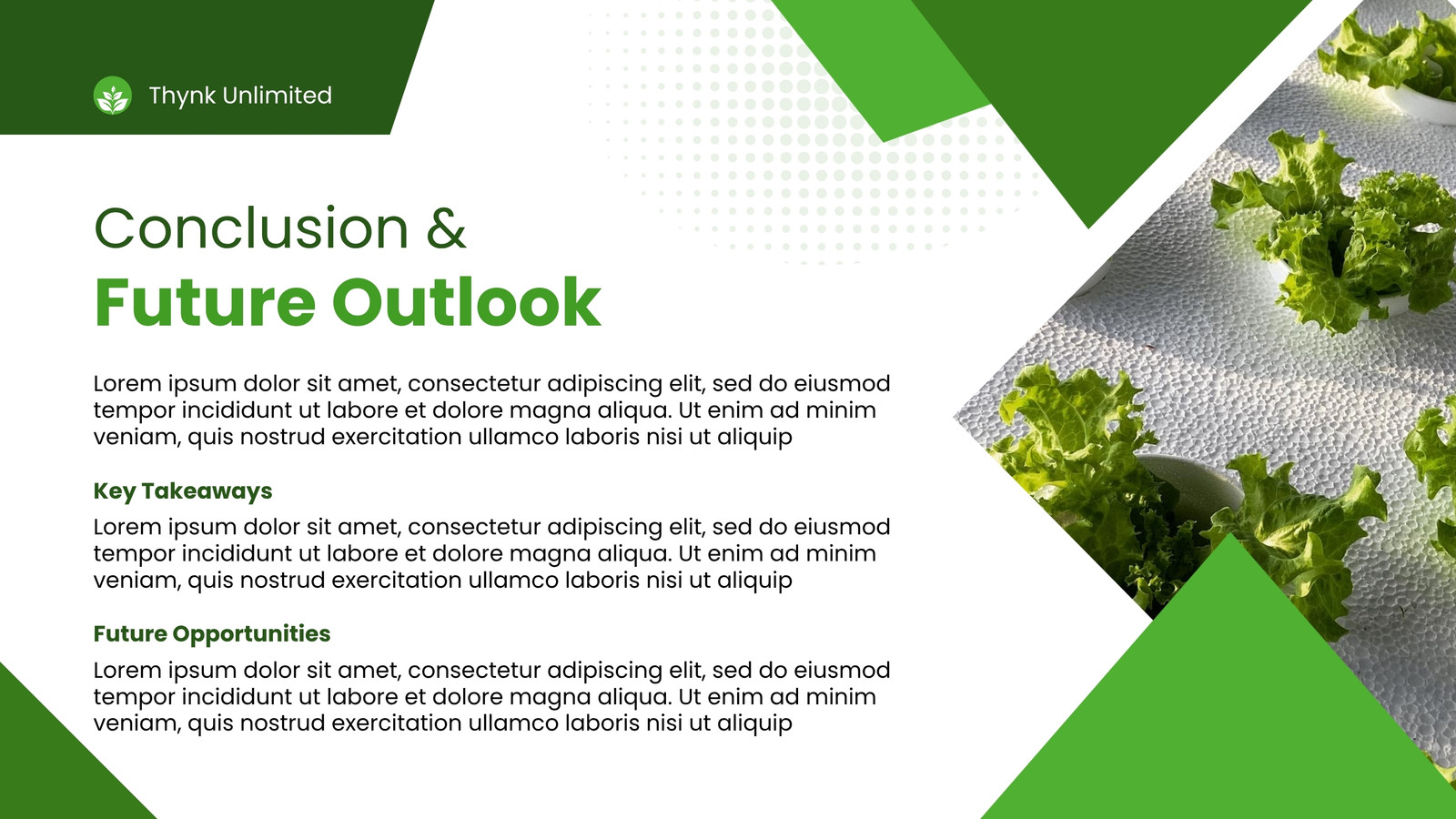 Thynk Unlimited

Conclusion &
Future Outlook

Lorem ipsum dolor sit amet, consectetur adipiscing elit, sed do eiusmod tempor incididunt ut labore et dolore magna aliqua. Ut enim ad minim veniam, quis nostrud exercitation ullamco laboris nisi ut aliquip

Key Takeaways

Lorem ipsum dolor sit amet, consectetur adipiscing elit, sed do eiusmod tempor incididunt ut labore et dolore magna aliqua. Ut enim ad minim veniam, quis nostrud exercitation ullamco laboris nisi ut aliquip

Future Opportunities

Lorem ipsum dolor sit amet, consectetur adipiscing elit, sed do eiusmod tempor incididunt ut labore et dolore magna aliqua. Ut enim ad minim veniam, quis nostrud exercitation ullamco laboris nisi ut aliquip